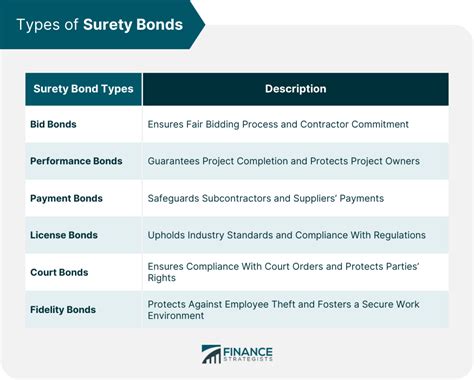 Types of Surety Bonds

| Surety Bond Types | Description |
|---|---|
| Bid Bonds | Ensures Fair Bidding Process and Contractor Commitment |
| Performance Bonds | Guarantees Project Completion and Protects Project Owners |
| Payment Bonds | Safeguards Subcontractors and Suppliers' Payments |
| License Bonds | Upholds Industry Standards and Compliance With Regulations |
| Court Bonds | Ensures Compliance With Court Orders and Protects Parties' Rights |
| Fidelity Bonds | Protects Against Employee Theft and Fosters a Secure Work Environment |

FINANCE STRATEGISTS